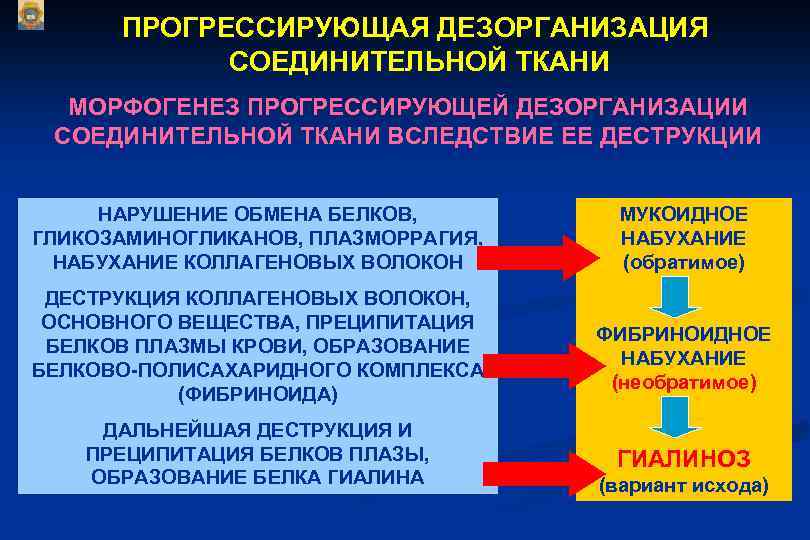 ПРОГРЕССИРУЮЩАЯ ДЕЗОРГАНИЗАЦИЯ СОЕДИНИТЕЛЬНОЙ ТКАНИ

МОРФОГЕНЕЗ ПРОГРЕССИРУЮЩЕЙ ДЕЗОРГАНИЗАЦИИ СОЕДИНИТЕЛЬНОЙ ТКАНИ ВСЛЕДСТВИЕ ЕЕ ДЕСТРУКЦИИ

НАРУШЕНИЕ ОБМЕНА БЕЛКОВ, ГЛИКОЗАМИНОГЛИКАНОВ, ПЛАЗМОРРАГИЯ, НАБУХАНИЕ КОЛЛАГЕНОВЫХ ВОЛОКОН

ДЕСТРУКЦИЯ КОЛЛАГЕНОВЫХ ВОЛОКОН, ОСНОВНОГО ВЕЩЕСТВА, ПРЕЦИПИТАЦИЯ БЕЛКОВ ПЛАЗМЫ КРОВИ, ОБРАЗОВАНИЕ БЕЛКОВО-ПОЛИСАХАРИДНОГО КОМПЛЕКСА (ФИБРИНОИДА)

ДАЛЬНЕЙШАЯ ДЕСТРУКЦИЯ И ПРЕЦИПИТАЦИЯ БЕЛКОВ ПЛАЗЫ, ОБРАЗОВАНИЕ БЕЛКА ГИАЛИНА

МУКОИДНОЕ НАБУХАНИЕ (обратимое)

ФИБРИНОИДНОЕ НАБУХАНИЕ (необратимое)

ГИАЛИНОЗ (вариант исхода)